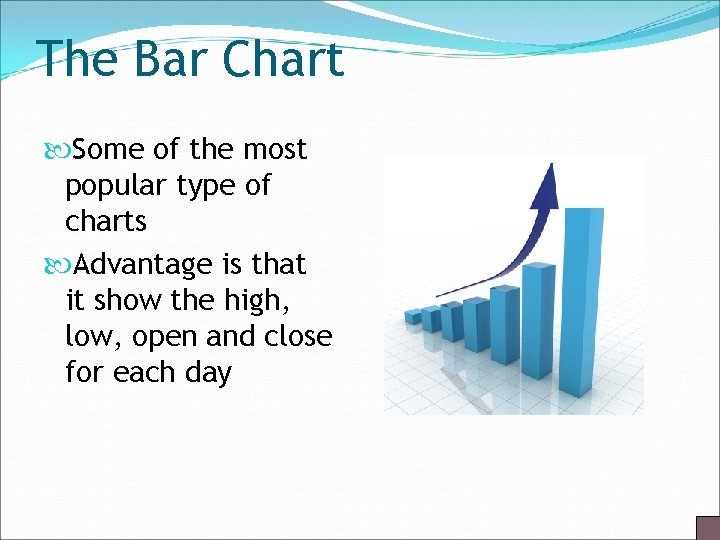 The Bar Chart

Some of the most popular type of charts

Advantage is that it show the high, low, open and close for each day